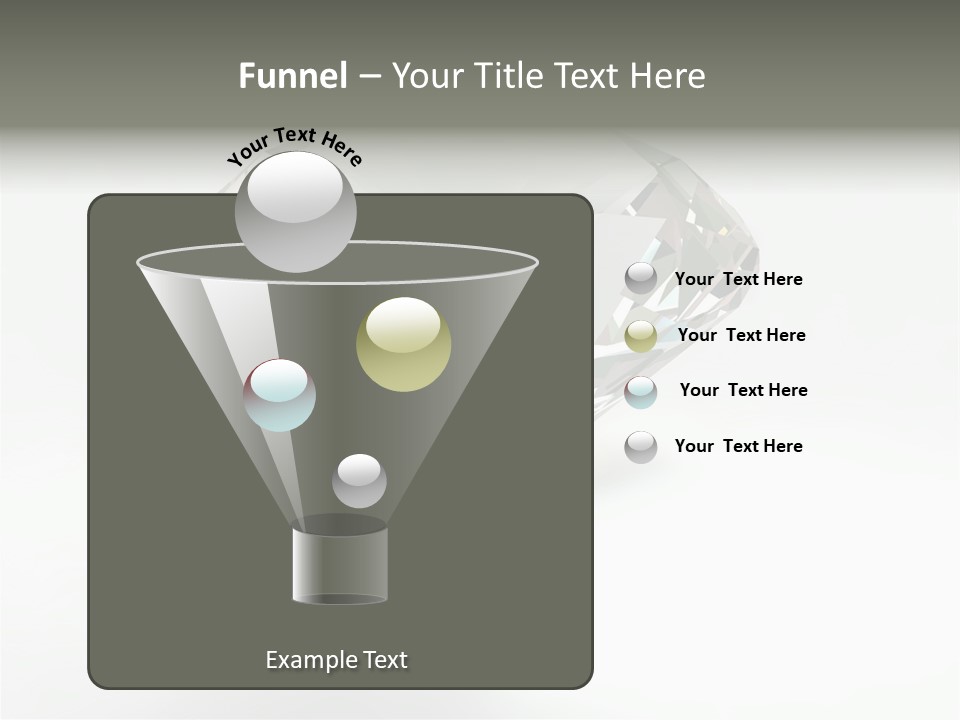 Funnel – Your Title Text Here

Your Text Here

Your Text Here

Your Text Here

Your Text Here

Your Text Here

Example Text